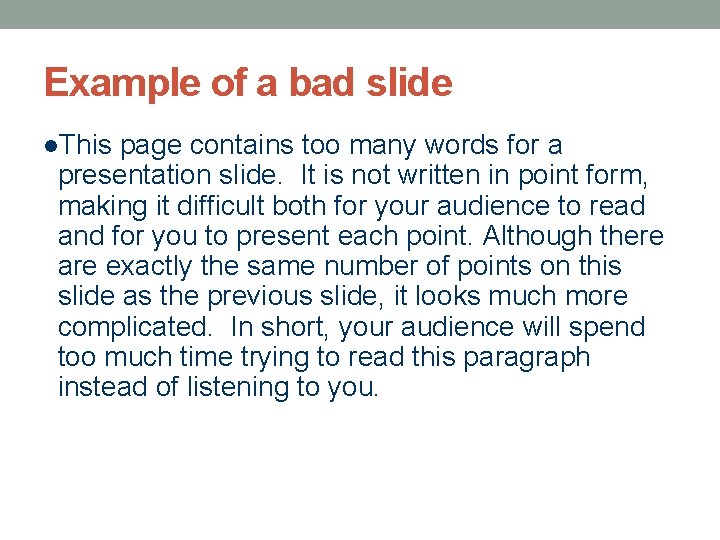 Example of a bad slide

●This page contains too many words for a presentation slide. It is not written in point form, making it difficult both for your audience to read and for you to present each point. Although there are exactly the same number of points on this slide as the previous slide, it looks much more complicated. In short, your audience will spend too much time trying to read this paragraph instead of listening to you.